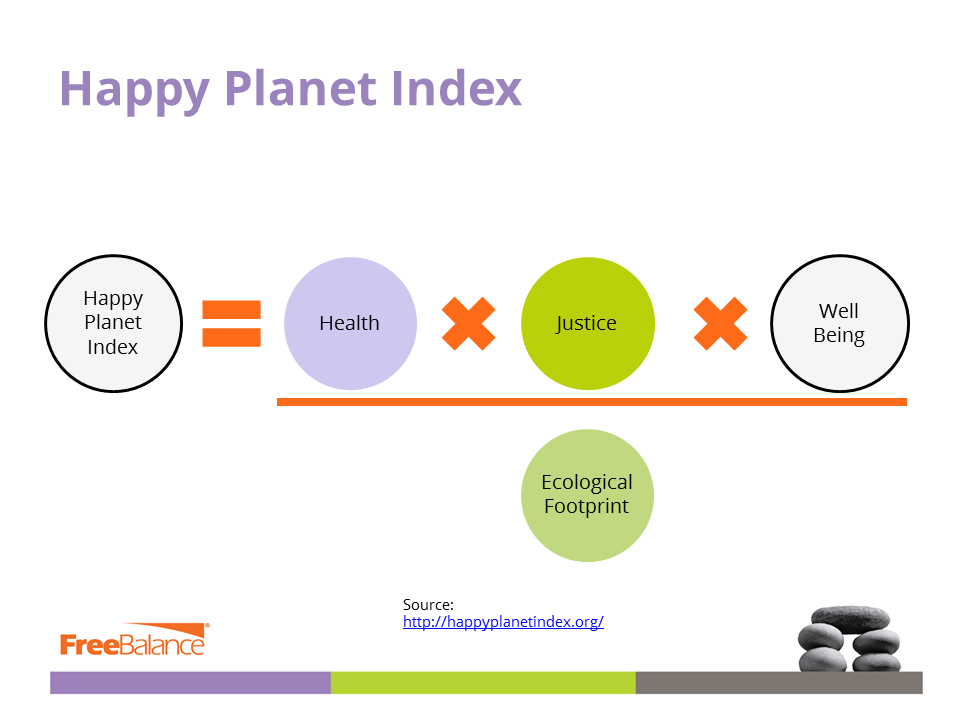 Happy Planet Index

Happy Planet Index

Health

Justice

Well Being

Ecological Footprint

Source:
http://happyplanetindex.org/

FreeBalance